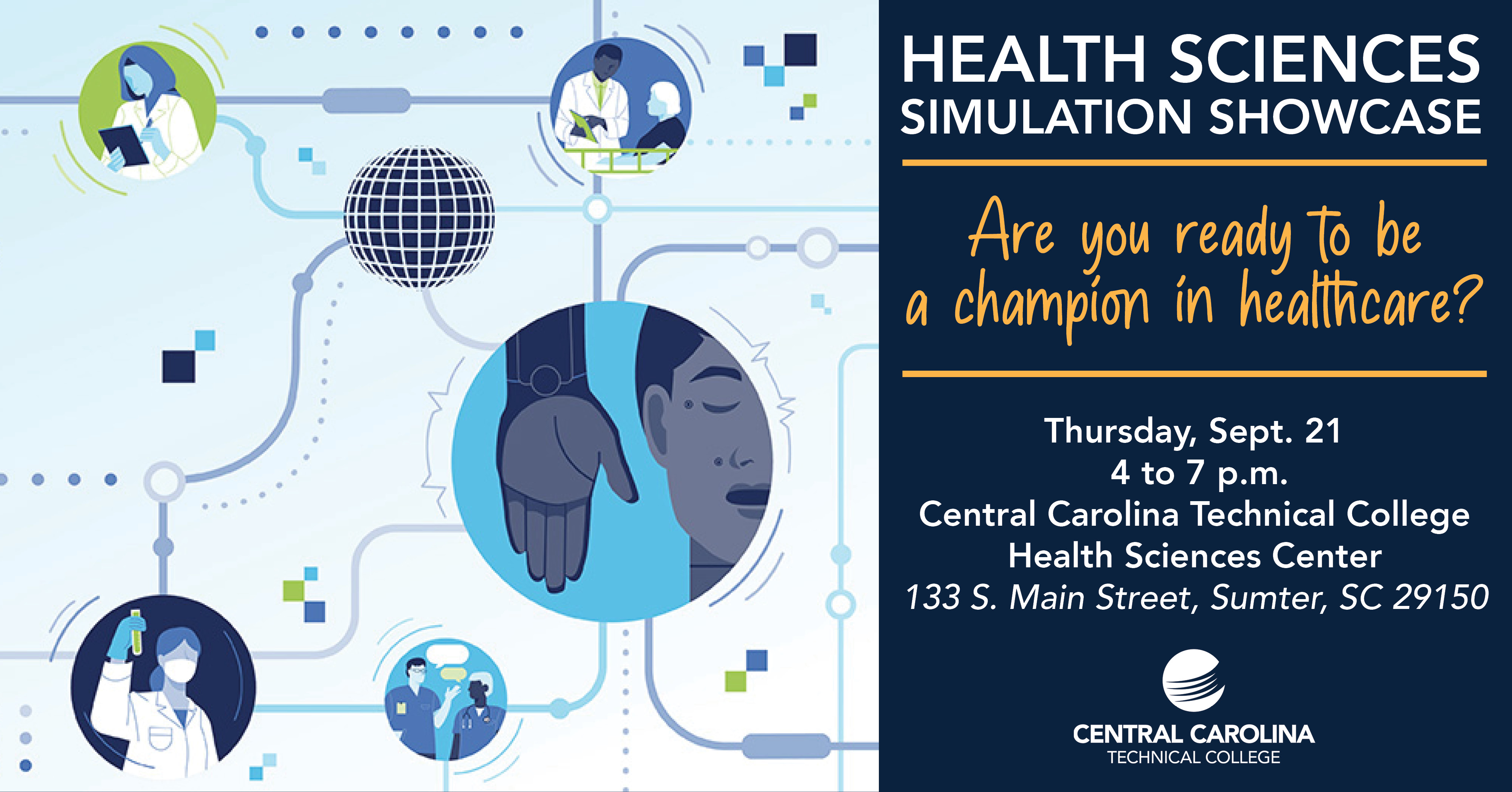 HEALTH SCIENCES
SIMULATION SHOWCASE

Are you ready to be a champion in healthcare?

Thursday, Sept. 21
4 to 7 p.m.
Central Carolina Technical College
Health Sciences Center
133 S. Main Street, Sumter, SC 29150

CENTRAL CAROLINA
TECHNICAL COLLEGE